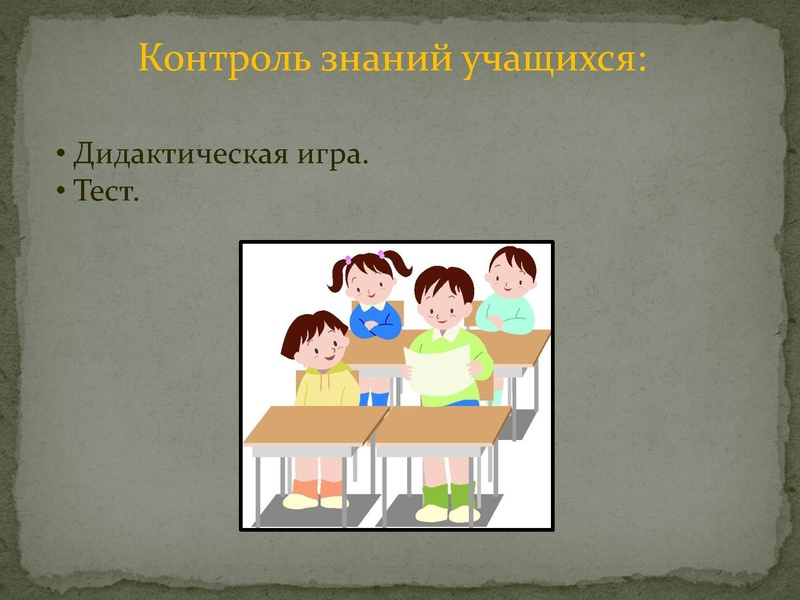 Контроль знаний учащихся:

• Дидактическая игра.
• Тест.